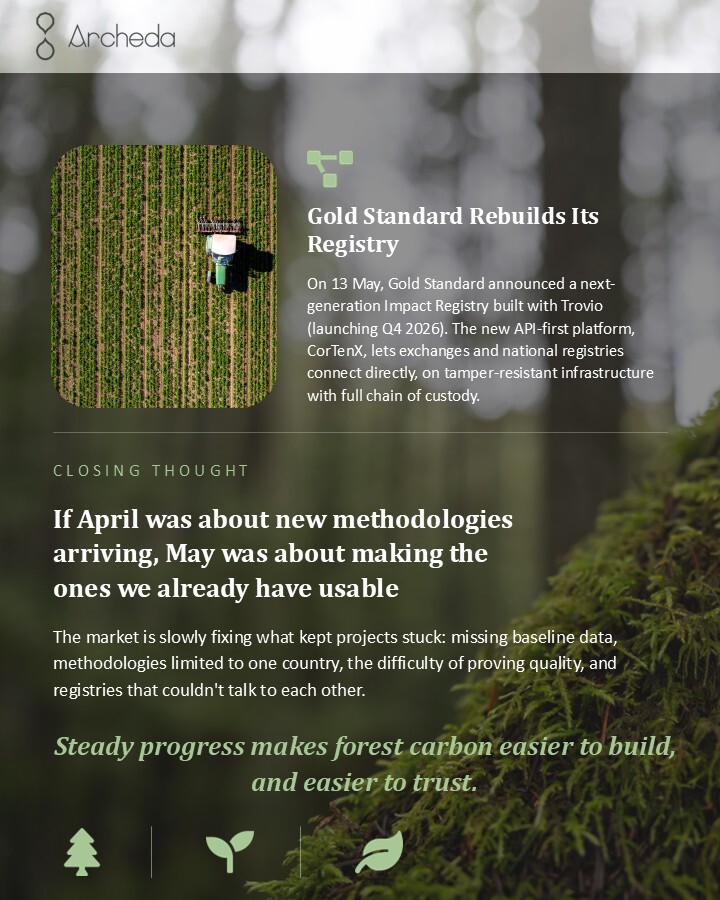 Archeda

Gold Standard Rebuilds Its Registry

On 13 May, Gold Standard announced a next-generation Impact Registry built with Trovio (launching Q4 2026). The new API-first platform, CorTenX, lets exchanges and national registries connect directly, on tamper-resistant infrastructure with full chain of custody.

CLOSING THOUGHT

If April was about new methodologies arriving, May was about making the ones we already have usable

The market is slowly fixing what kept projects stuck: missing baseline data, methodologies limited to one country, the difficulty of proving quality, and registries that couldn't talk to each other.

Steady progress makes forest carbon easier to build, and easier to trust.